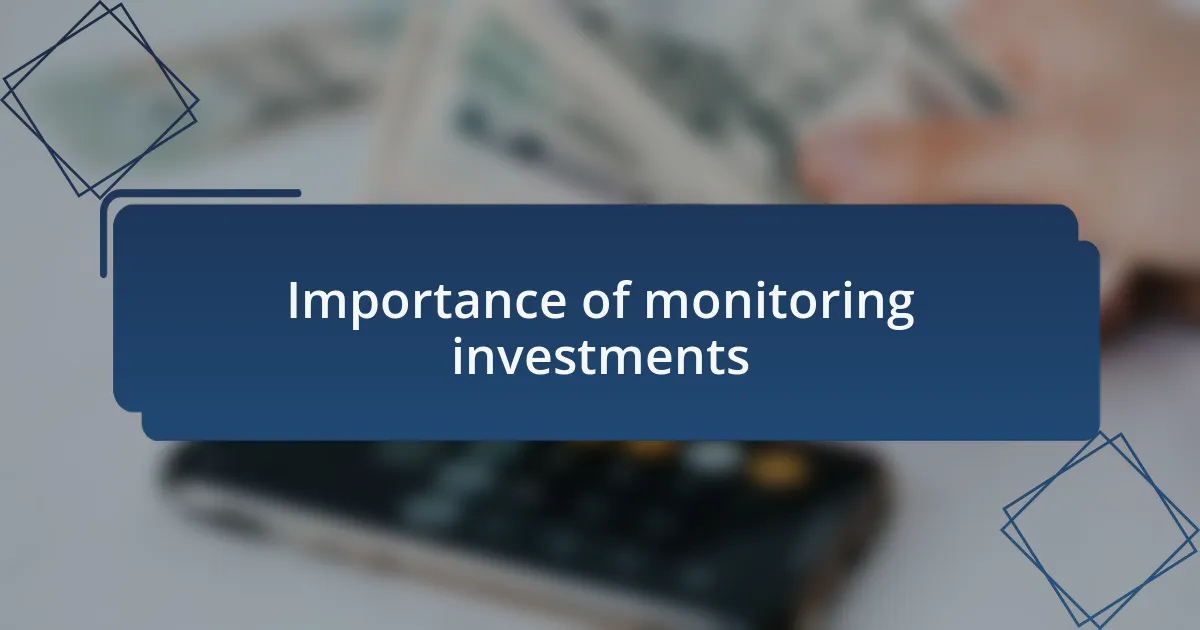 Importance of monitoring investments